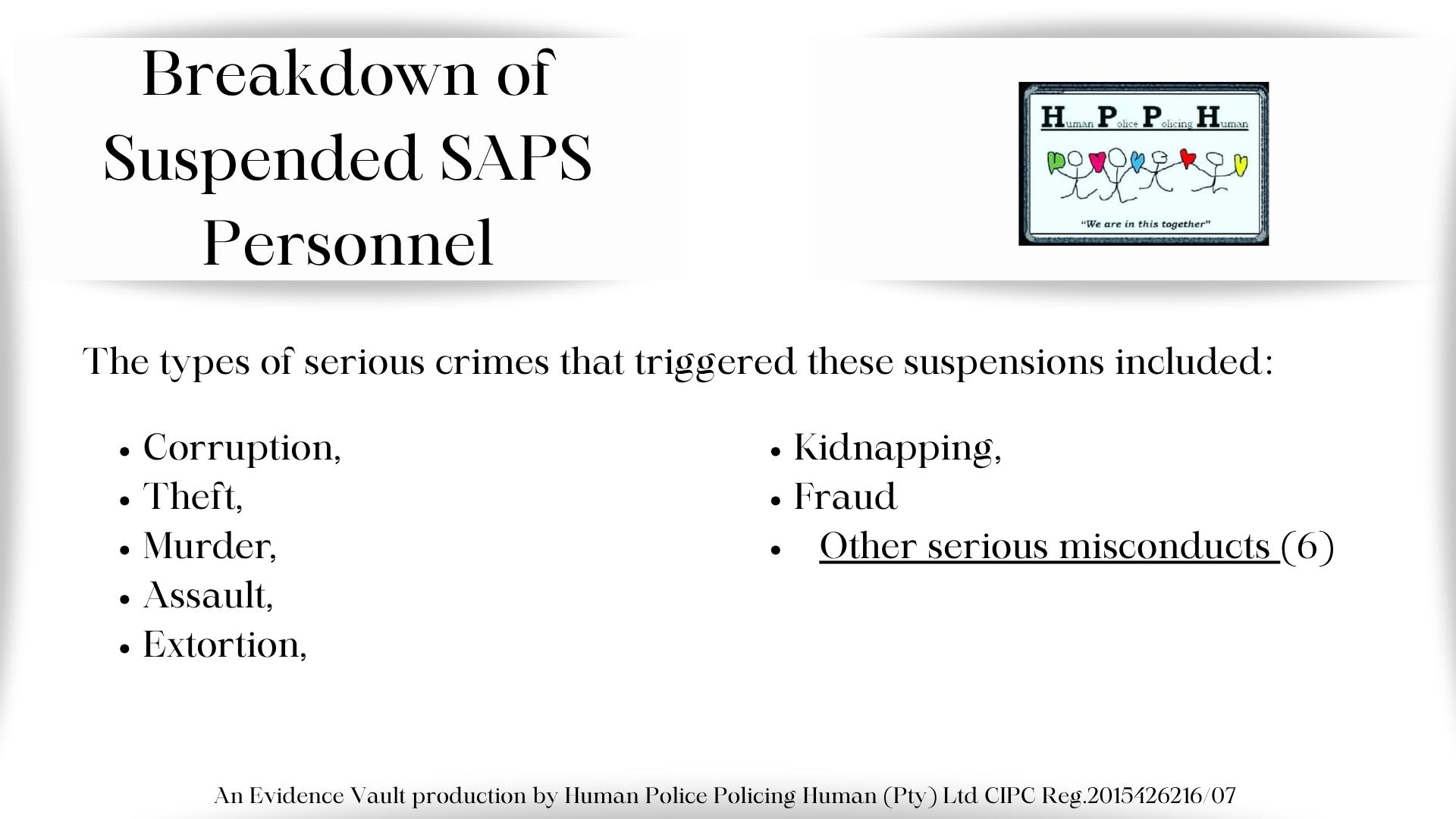 Breakdown of Suspended SAPS Personnel

Human Police Policing Human

"We are in this together"

The types of serious crimes that triggered these suspensions included:

- Corruption,
- Theft,
- Murder,
- Assault,
- Extortion,

- Kidnapping,
- Fraud
- Other serious misconducts (6)

An Evidence Vault production by Human Police Policing Human (Pty) Ltd CIPC Reg.2015426216/07